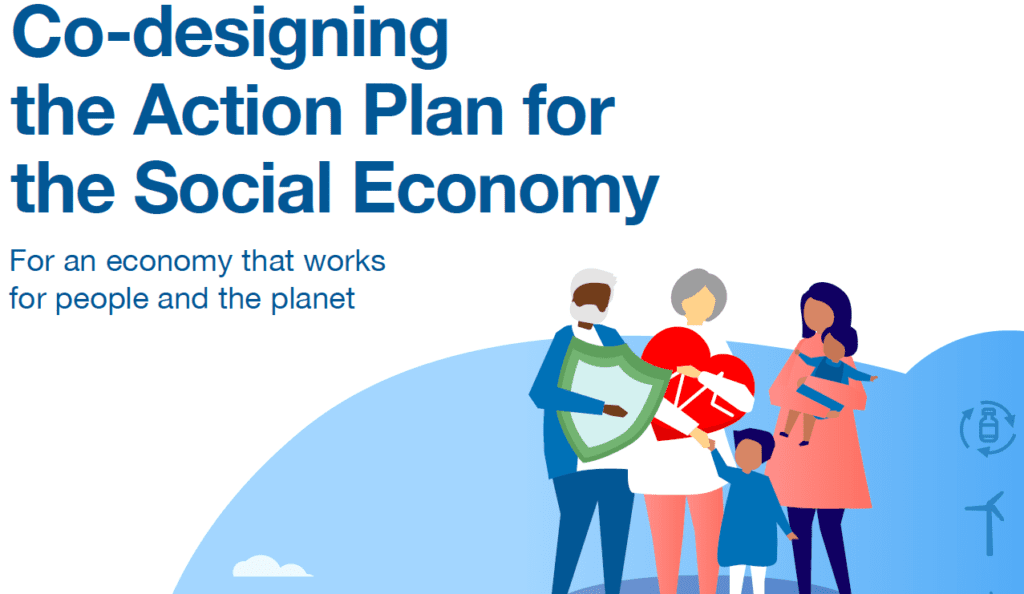 Co-designing the Action Plan for the Social Economy

For an economy that works for people and the planet